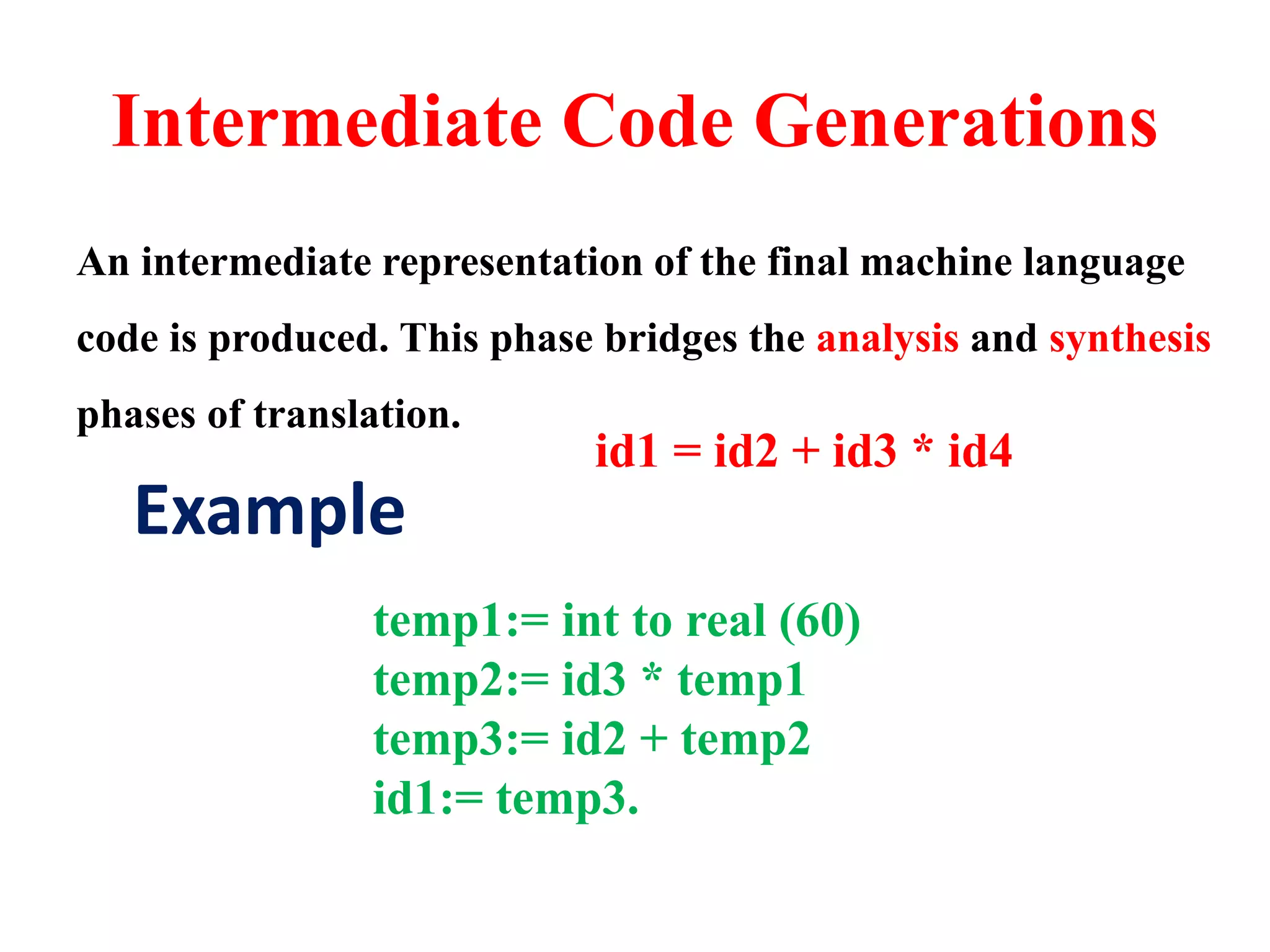 Intermediate Code Generations

An intermediate representation of the final machine language code is produced. This phase bridges the analysis and synthesis phases of translation.

id1 = id2 + id3 * id4

Example

temp1:= int to real (60)
temp2:= id3 * temp1
temp3:= id2 + temp2
id1:= temp3.